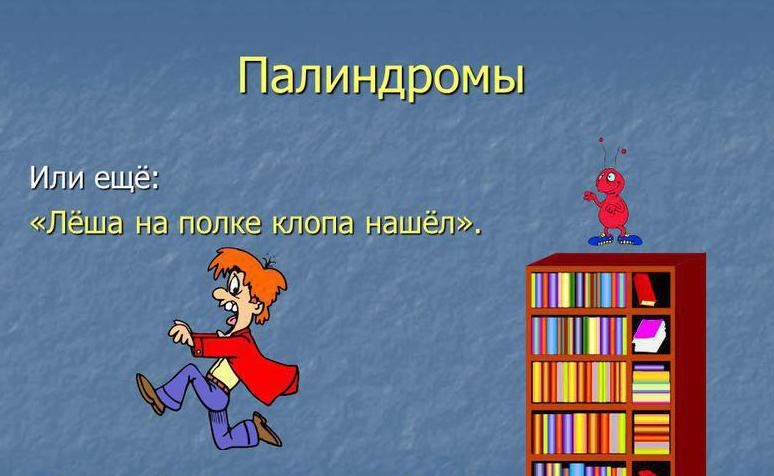 Палиндромы

Или ещё:
«Лёша на полке клопа нашёл».